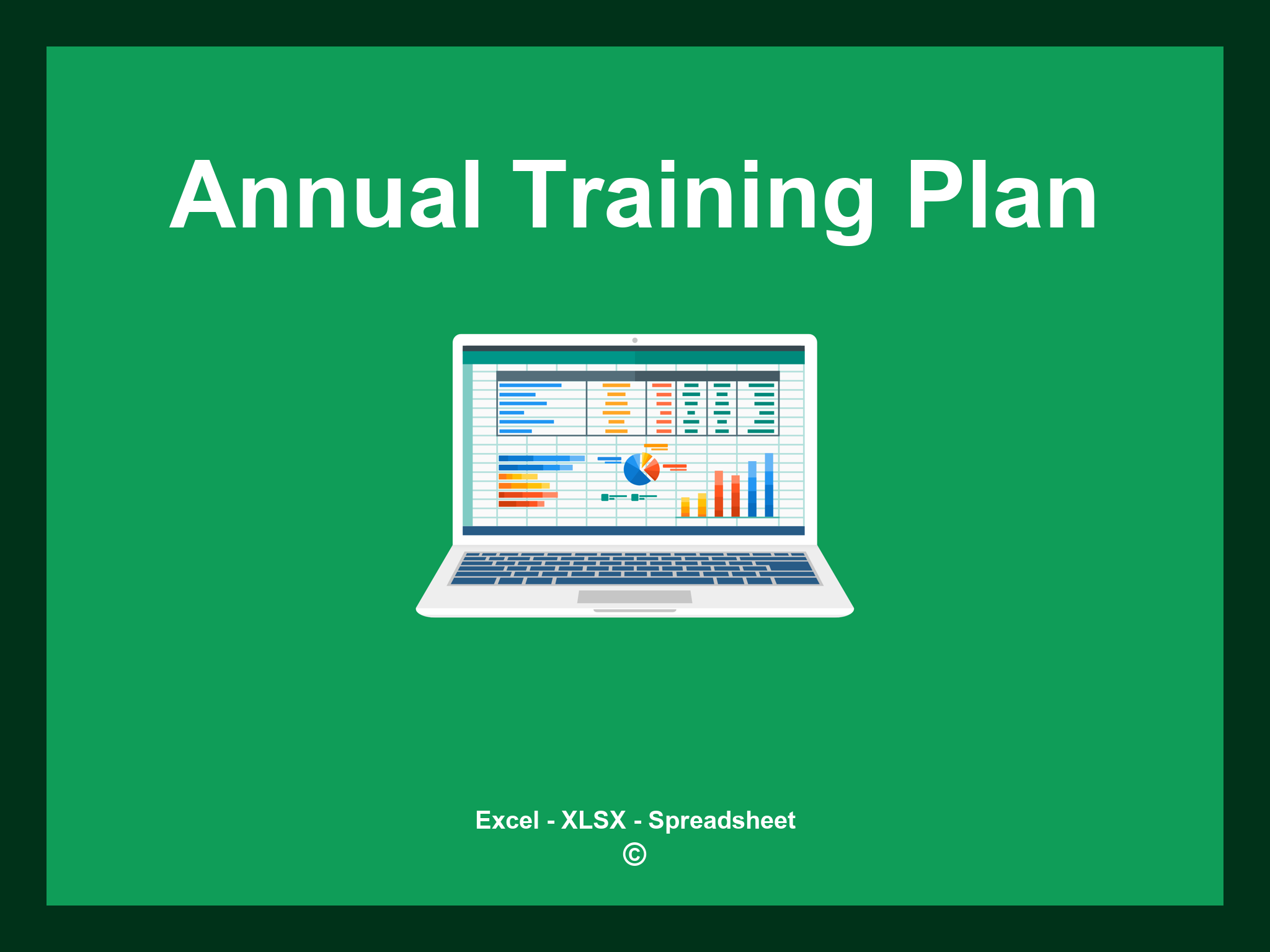 Annual Training Plan

Excel - XLSX - Spreadsheet
©